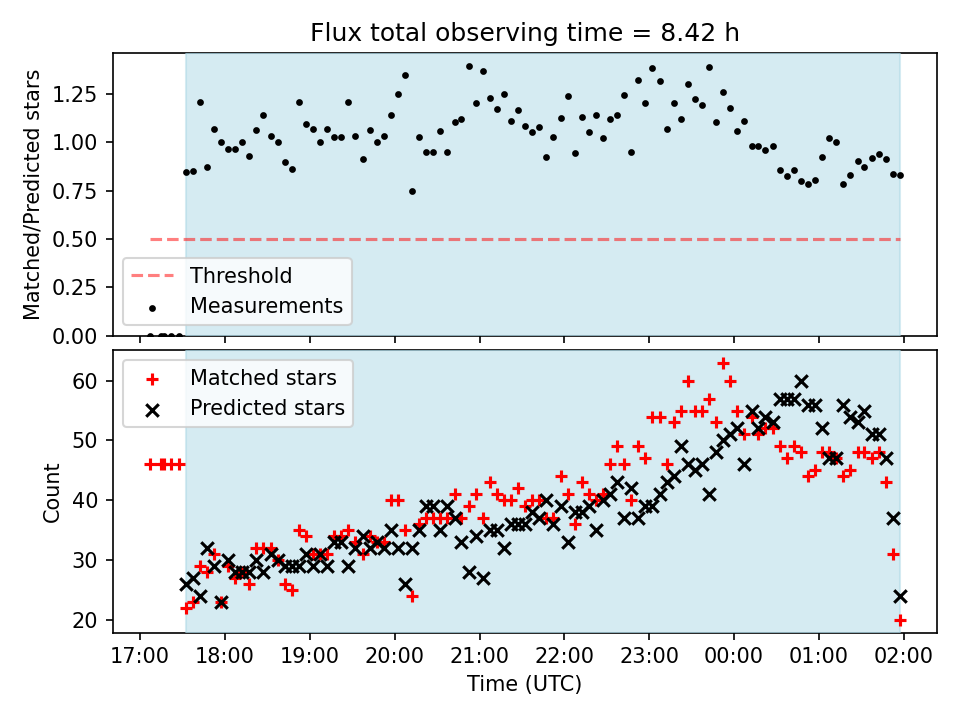 Flux total observing time = 8.42 h

Matched/Predicted stars

1.25
1.00
0.75
0.50
0.25
0.00

Threshold
Measurements

Matched stars
Predicted stars

Count

60
50
40
30
20

17:00 18:00 19:00 20:00 21:00 22:00 23:00 00:00 01:00 02:00

Time (UTC)